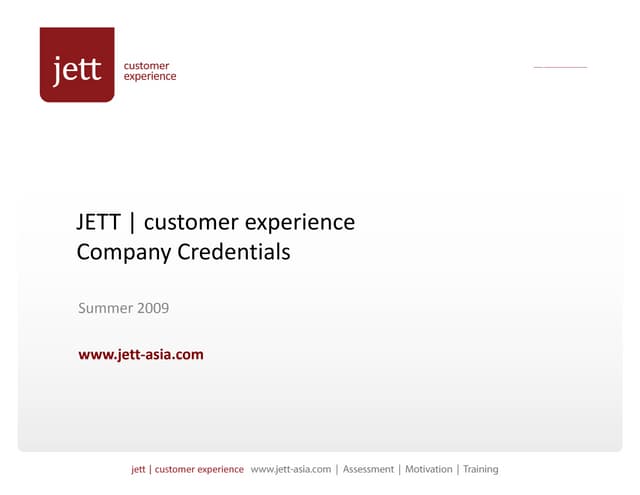 jett
customer experience

JETT | customer experience
Company Credentials

Summer 2009

www.jett-asia.com

jett | customer experience www.jett-asia.com | Assessment | Motivation | Training